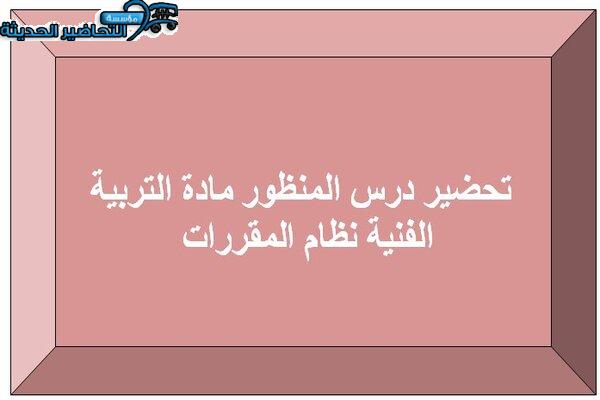 مؤسسة
التحاضير الحديثة

تحضير درس المنظور مادة التربية الفنية نظام المقررات